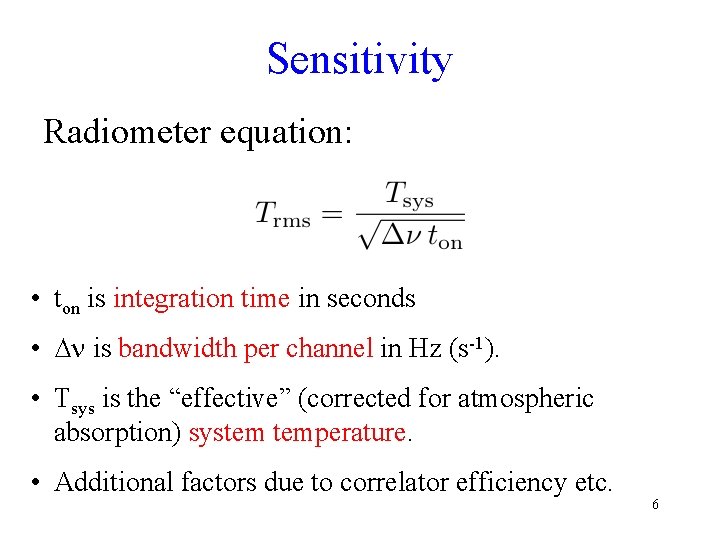 Sensitivity

Radiometer equation:

$T_{\mathrm{rms}} = \frac{T_{\mathrm{sys}}}{\sqrt{\Delta\nu\, t_{\mathrm{on}}}}$

• $t_{on}$ is integration time in seconds

• $\Delta\nu$ is bandwidth per channel in Hz ($s^{-1}$).

• $T_{sys}$ is the “effective” (corrected for atmospheric absorption) system temperature.

• Additional factors due to correlator efficiency etc.

6